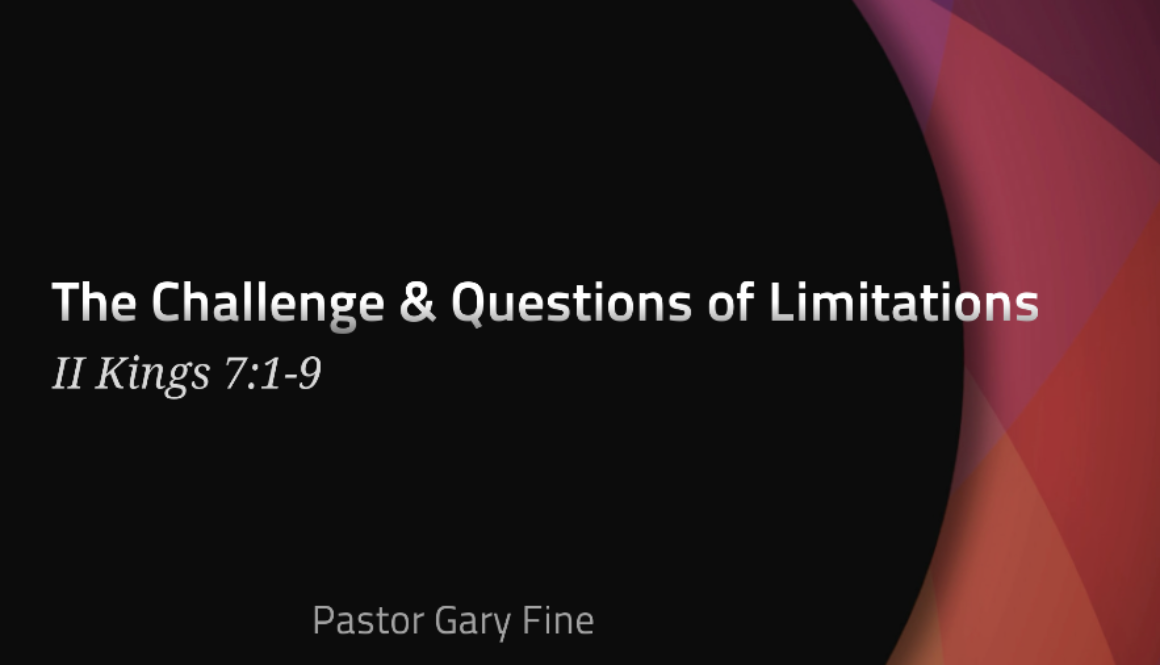 The Challenge & Questions of Limitations
II Kings 7:1-9

Pastor Gary Fine